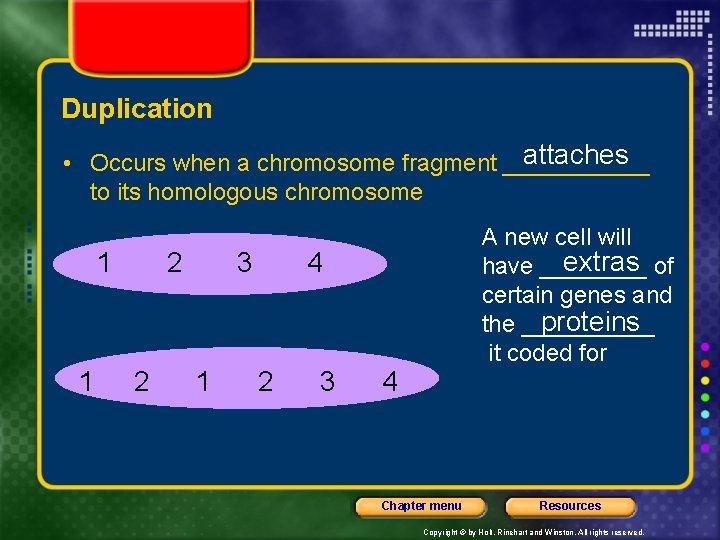 Duplication

• Occurs when a chromosome fragment attaches to its homologous chromosome

1 2 3 4

1 2 1 2 3 4

A new cell will have extras of certain genes and the proteins it coded for

Chapter menu

Resources

Copyright © by Holt, Rinehart and Winston. All rights reserved.